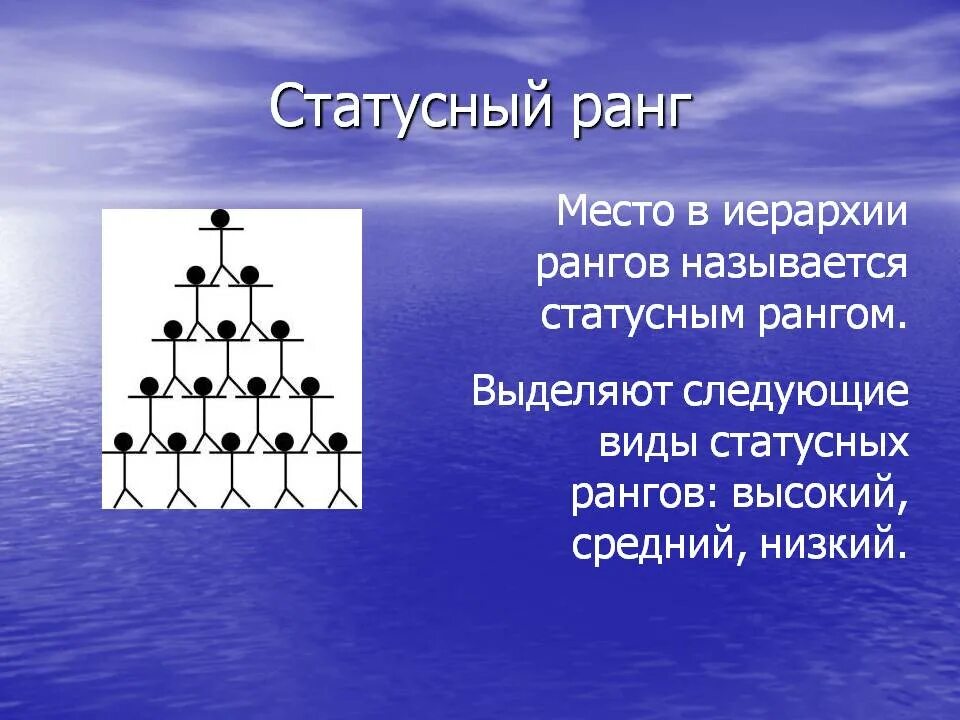 Статусный ранг

Место в иерархии рангов называется статусным рангом.

Выделяют следующие виды статусных рангов: высокий, средний, низкий.